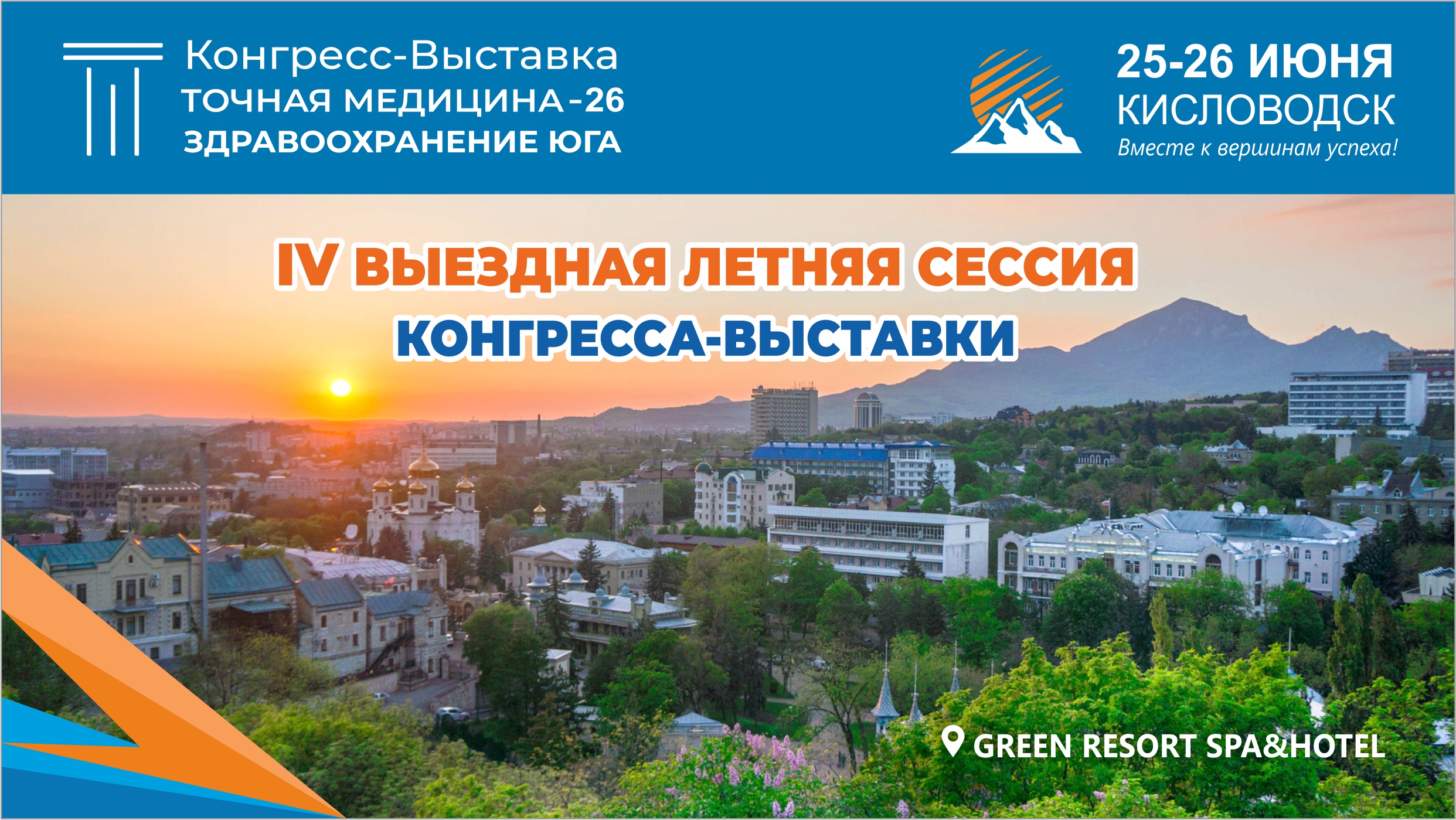 Конгресс-Выставка
ТОЧНАЯ МЕДИЦИНА-26
ЗДРАВООХРАНЕНИЕ ЮГА

25-26 ИЮНЯ
КИСЛОВОДСК
Вместе к вершинам успеха!

IV ВЫЕЗДНАЯ ЛЕТНЯЯ СЕССИЯ
КОНГРЕССА-ВЫСТАВКИ

GREEN RESORT SPA&HOTEL